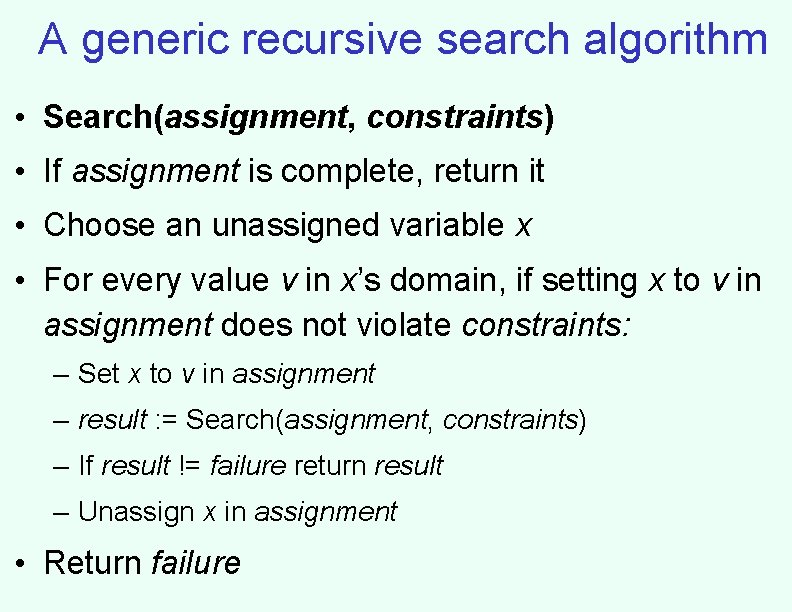 A generic recursive search algorithm

• Search(assignment, constraints)

• If assignment is complete, return it

• Choose an unassigned variable x

• For every value v in x's domain, if setting x to v in assignment does not violate constraints:

– Set x to v in assignment

– result := Search(assignment, constraints)

– If result != failure return result

– Unassign x in assignment

• Return failure